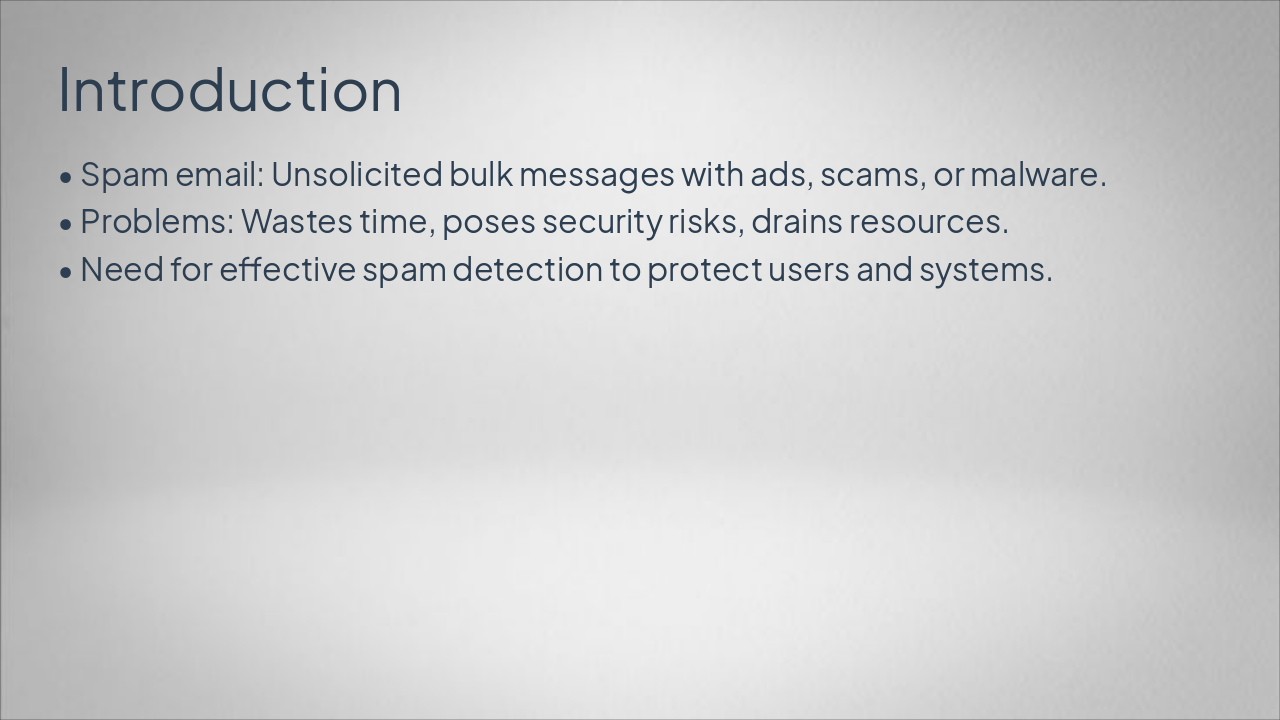 Introduction

• Spam email: Unsolicited bulk messages with ads, scams, or malware.
• Problems: Wastes time, poses security risks, drains resources.
• Need for effective spam detection to protect users and systems.